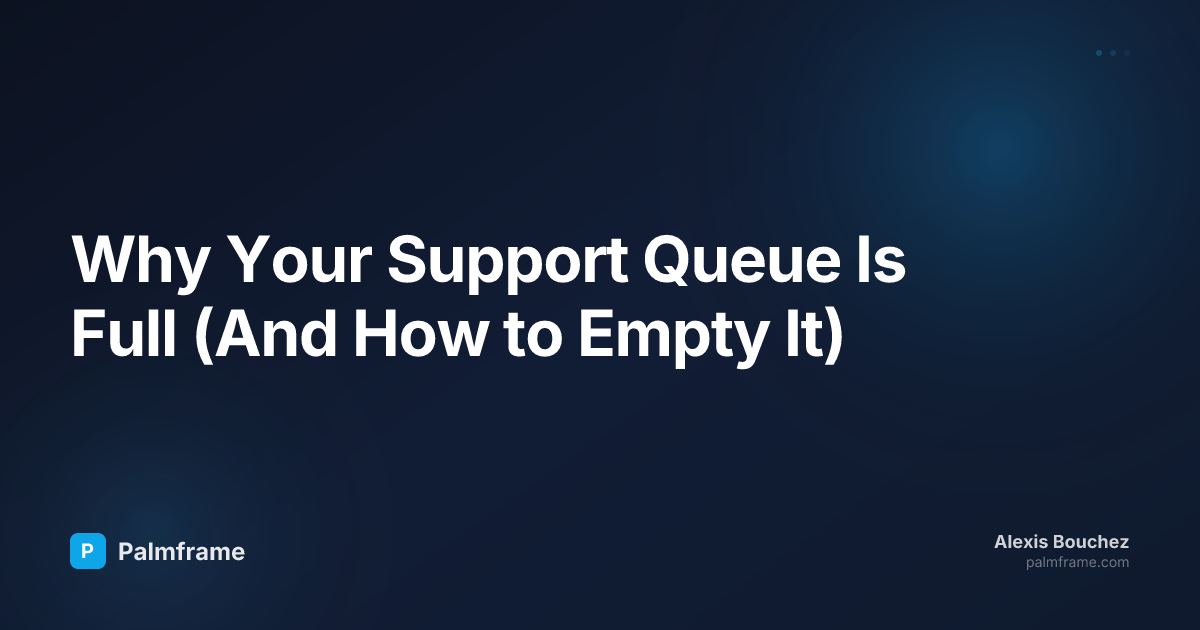 Why Your Support Queue Is Full (And How to Empty It)

P Palmframe

Alexis Bouchez
palmframe.com